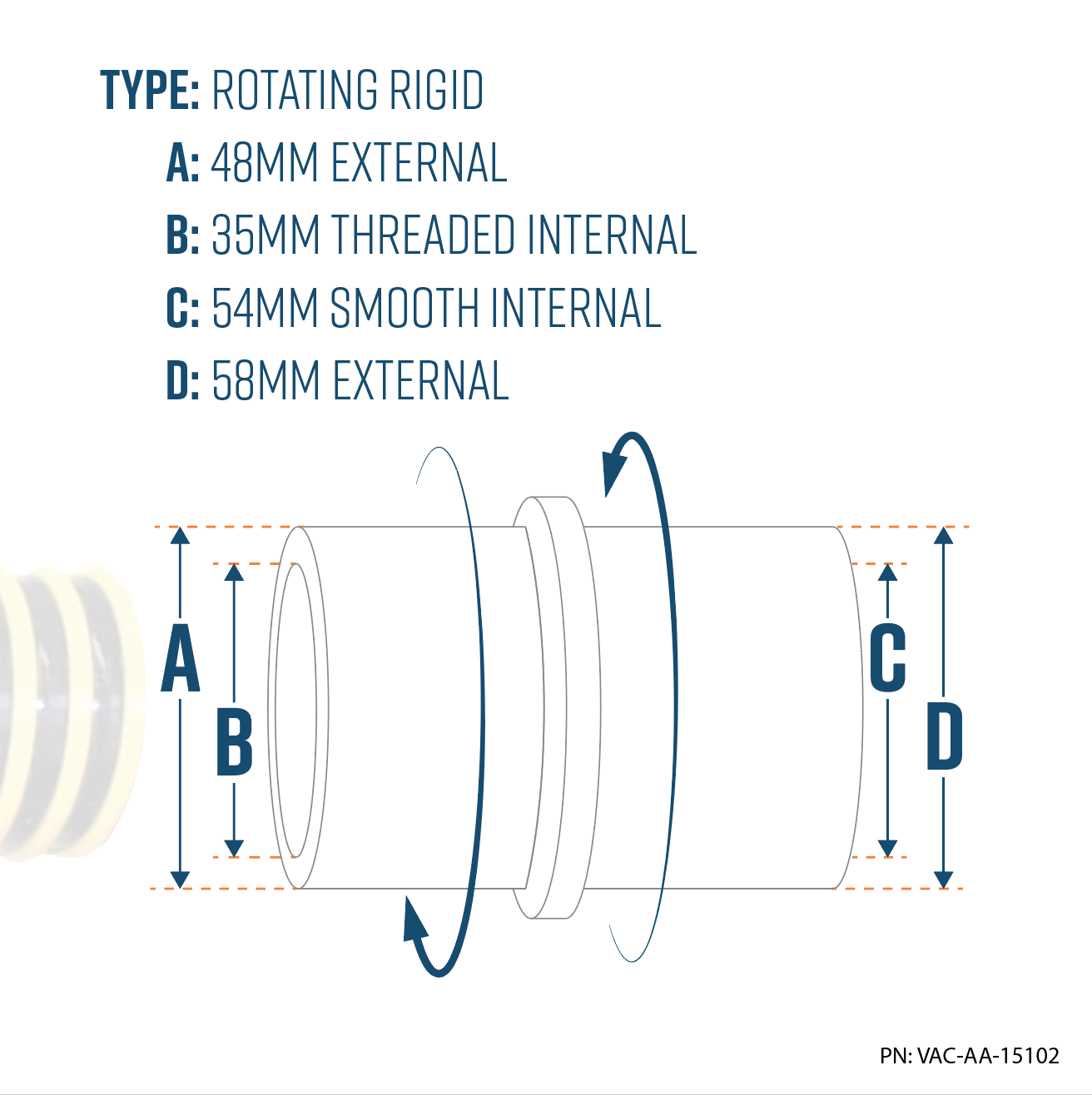 TYPE: ROTATING RIGID
A: 48MM EXTERNAL
B: 35MM THREADED INTERNAL
C: 54MM SMOOTH INTERNAL
D: 58MM EXTERNAL

A
B
C
D

PN: VAC-AA-15102